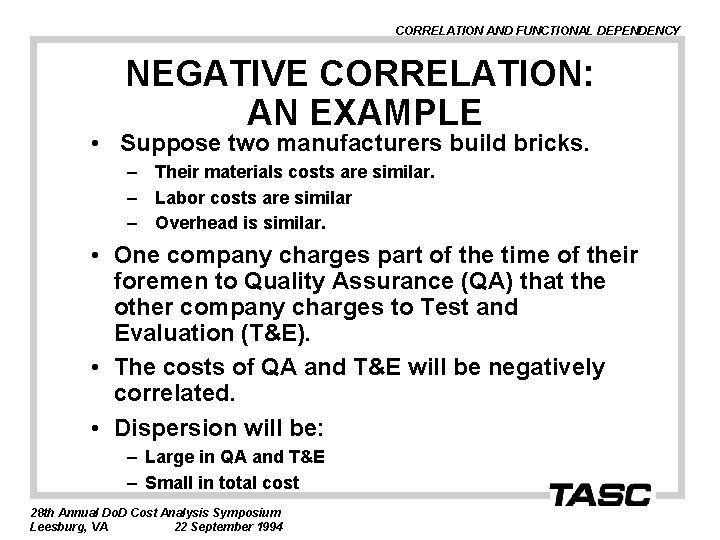 CORRELATION AND FUNCTIONAL DEPENDENCY

NEGATIVE CORRELATION: AN EXAMPLE

• Suppose two manufacturers build bricks.
– Their materials costs are similar.
– Labor costs are similar
– Overhead is similar.

• One company charges part of the time of their foremen to Quality Assurance (QA) that the other company charges to Test and Evaluation (T&E).

• The costs of QA and T&E will be negatively correlated.

• Dispersion will be:
– Large in QA and T&E
– Small in total cost

TASC

28th Annual DoD Cost Analysis Symposium
Leesburg, VA 22 September 1994